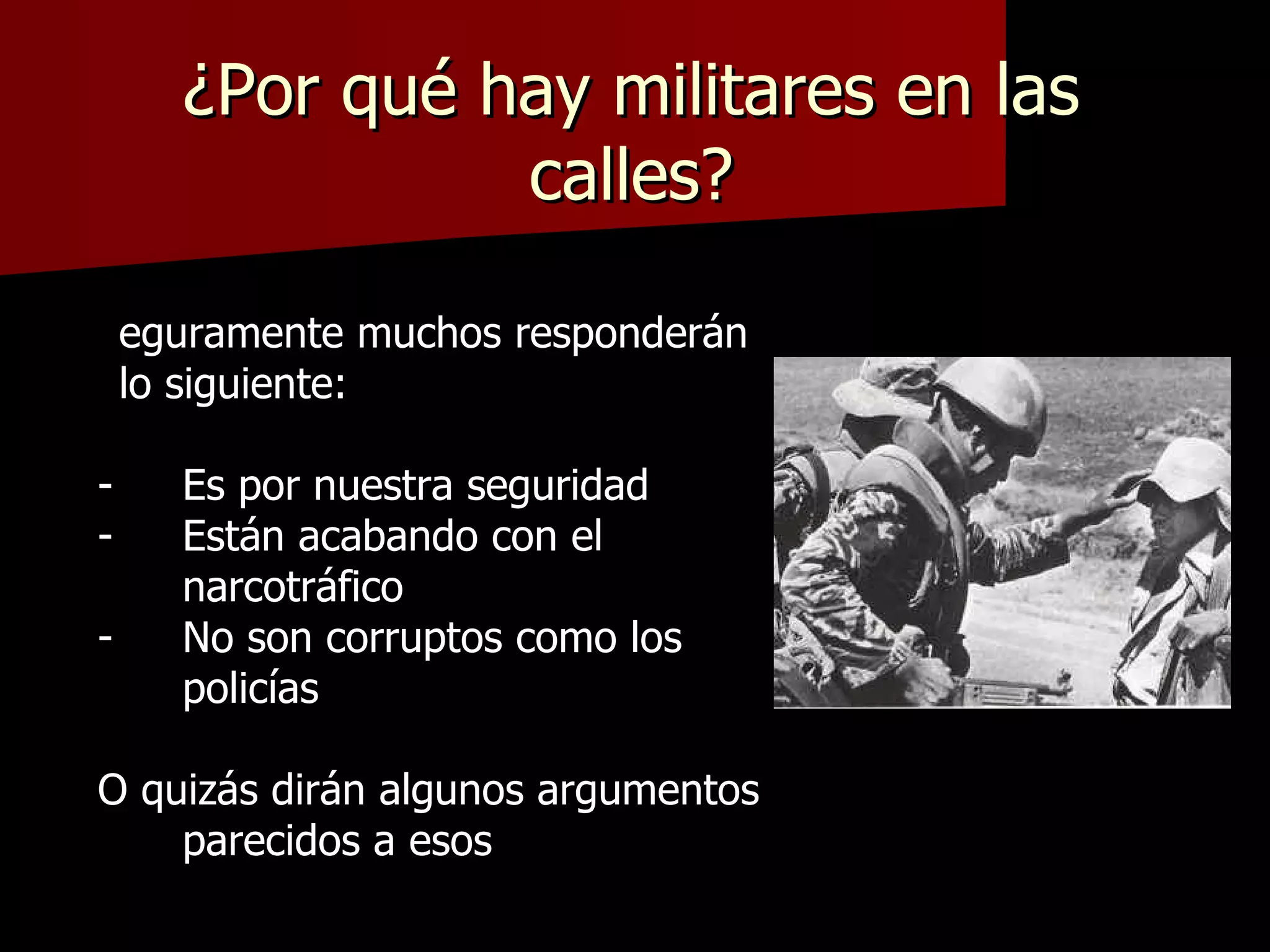 ¿Por qué hay militares en las calles?

eguramente muchos responderán lo siguiente:

- Es por nuestra seguridad
- Están acabando con el narcotráfico
- No son corruptos como los policías

O quizás dirán algunos argumentos parecidos a esos